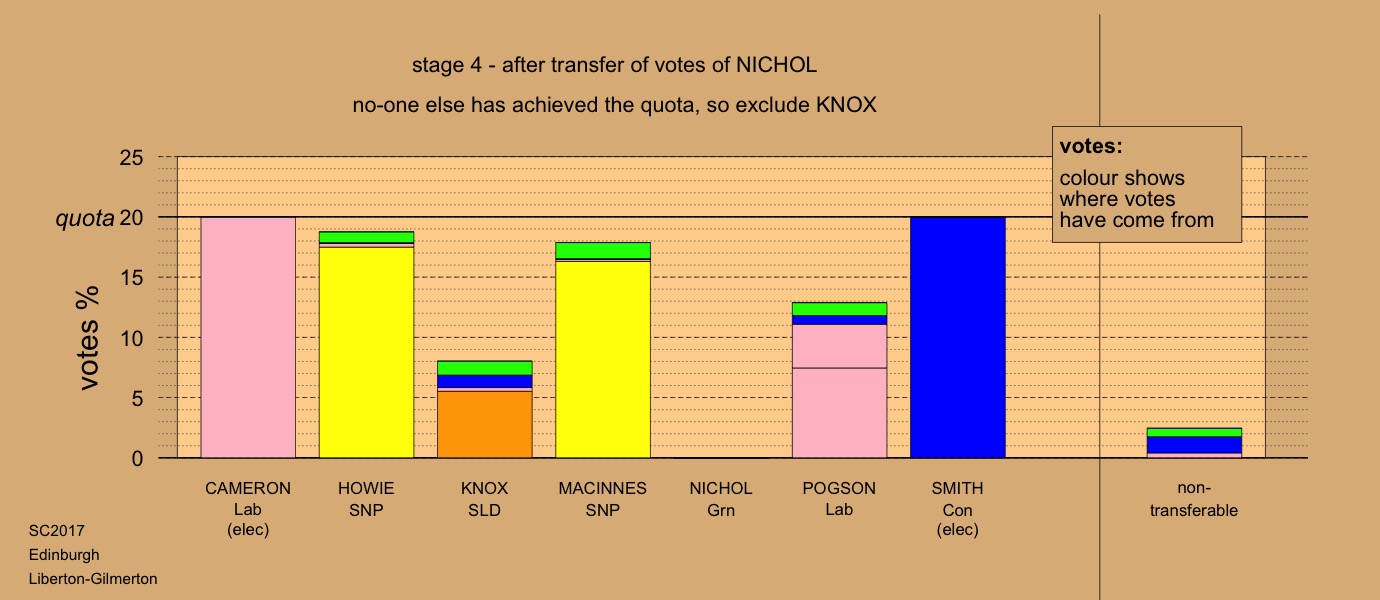 stage 4 - after transfer of votes of NICHOL

no-one else has achieved the quota, so exclude KNOX

votes:
colour shows where votes have come from

25
quota 20
15
10
5
0

votes %

CAMERON Lab (elec)
HOWIE SNP
KNOX SLD
MACINNES SNP
NICHOL Grn
POGSON Lab
SMITH Con (elec)
non-transferable

SC2017
Edinburgh
Liberton-Gilmerton